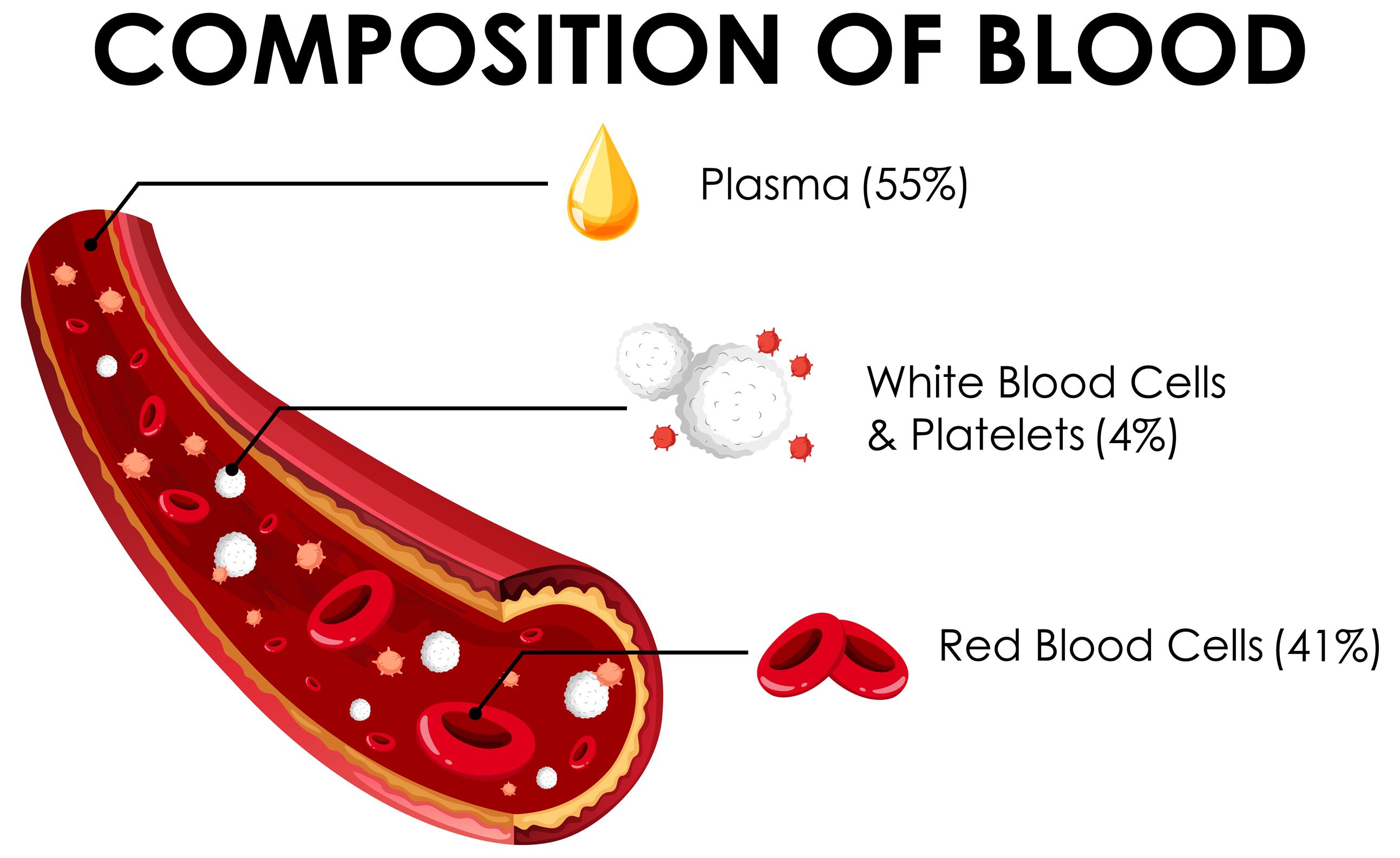 COMPOSITION OF BLOOD

Plasma (55%)

White Blood Cells & Platelets (4%)

Red Blood Cells (41%)